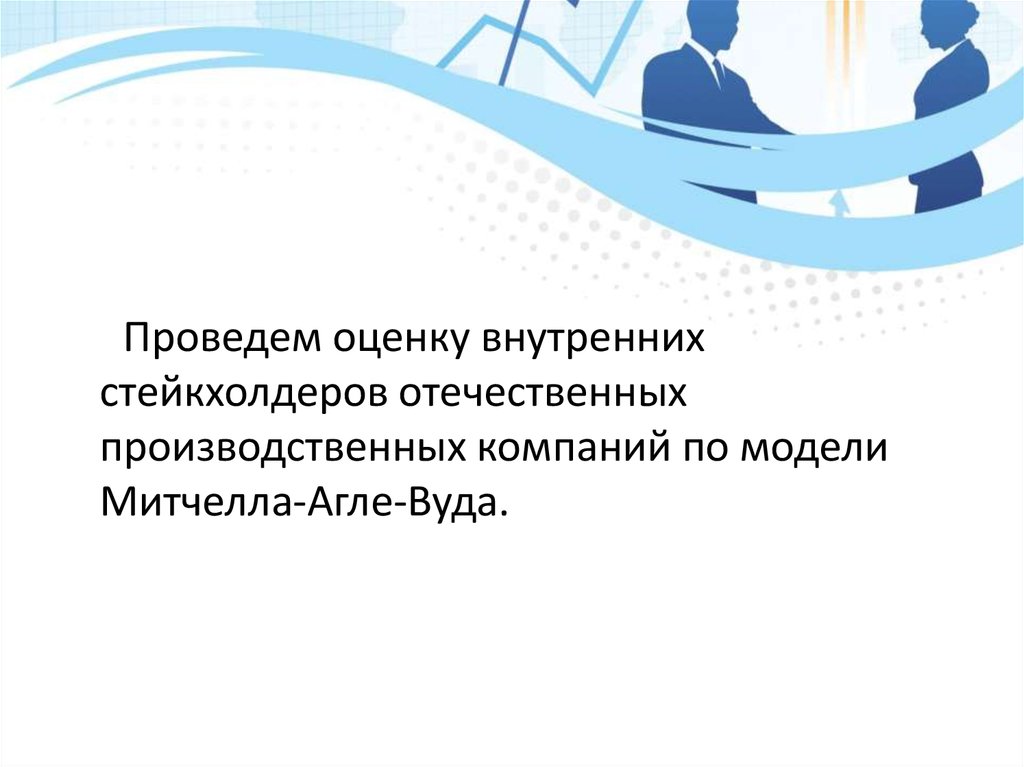 Проведем оценку внутренних стейкхолдеров отечественных производственных компаний по модели Митчелла-Агле-Вуда.